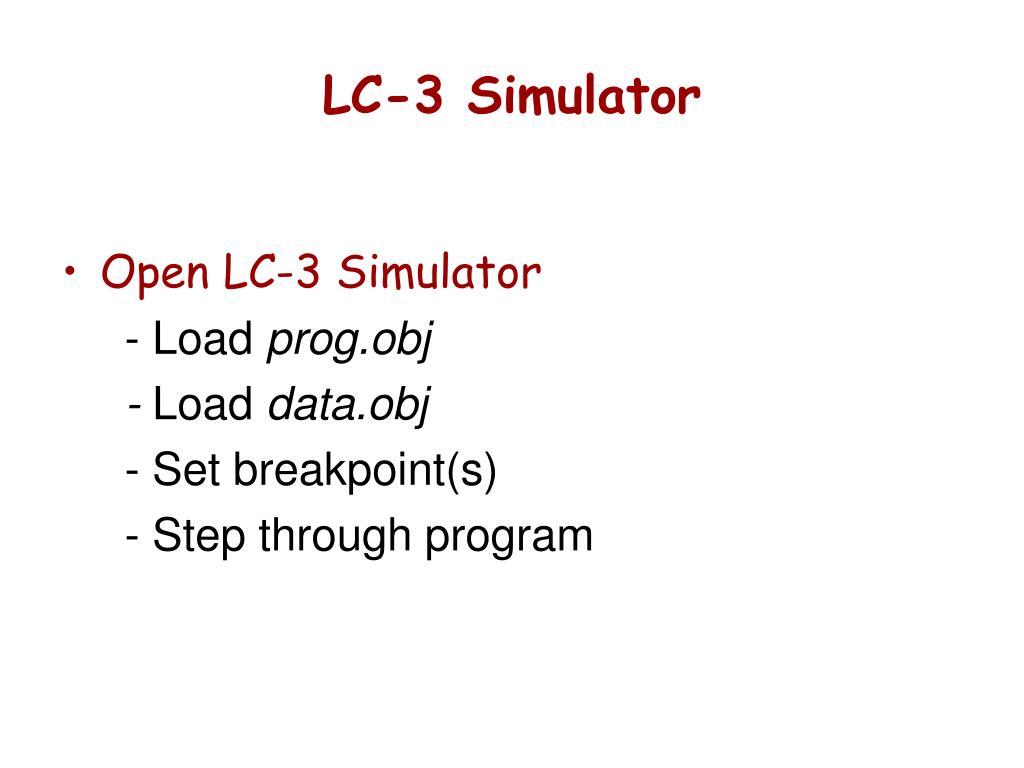 LC-3 Simulator

• Open LC-3 Simulator
- Load prog.obj
- Load data.obj
- Set breakpoint(s)
- Step through program